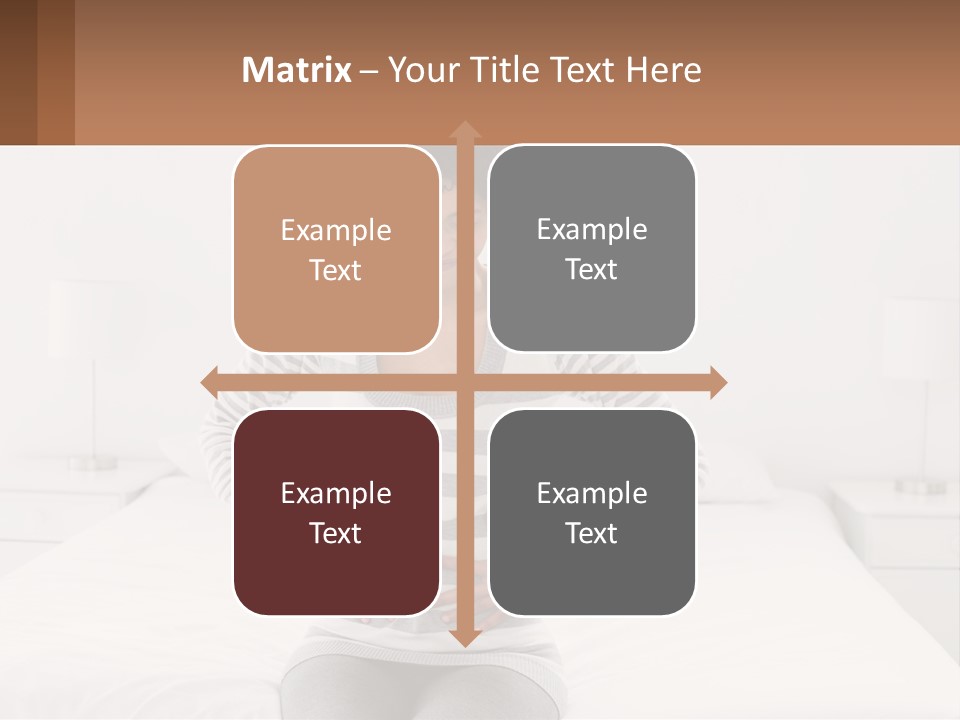 Matrix – Your Title Text Here

Example Text

Example Text

Example Text

Example Text